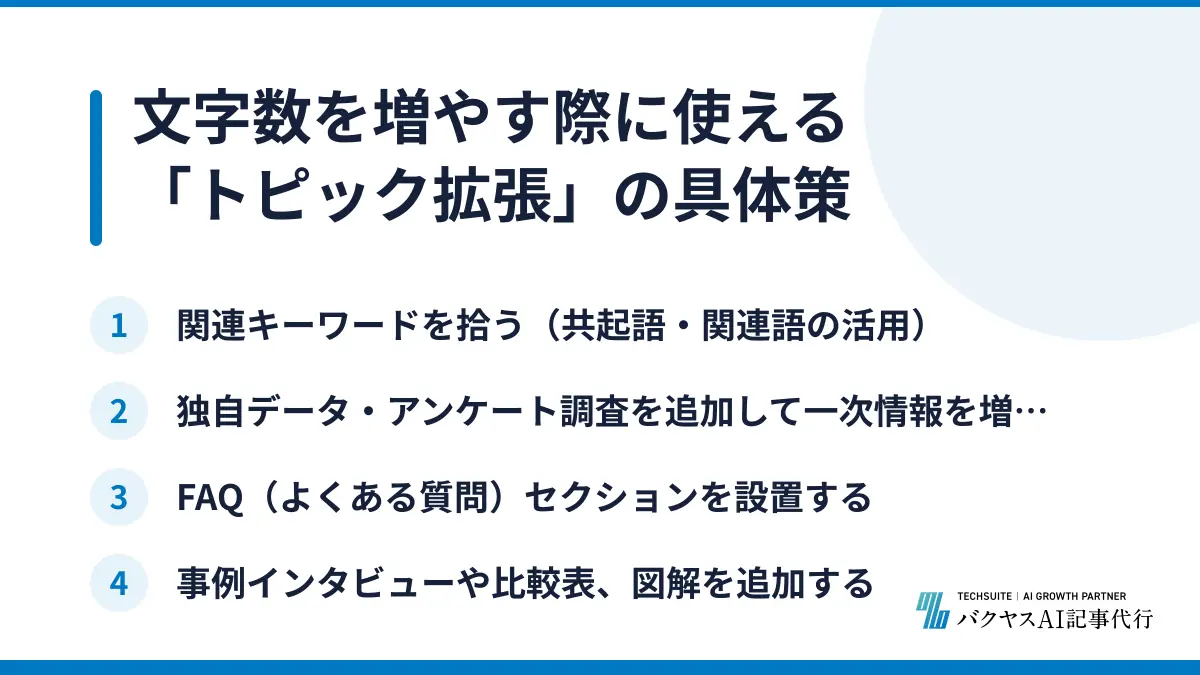 文字数を増やす際に使える「トピック拡張」の具体策

1 関連キーワードを拾う（共起語・関連語の活用）

2 独自データ・アンケート調査を追加して一次情報を増…

3 FAQ（よくある質問）セクションを設置する

4 事例インタビューや比較表、図解を追加する

TECHSUITE | AI GROWTH PARTNER
バクヤスAI記事代行